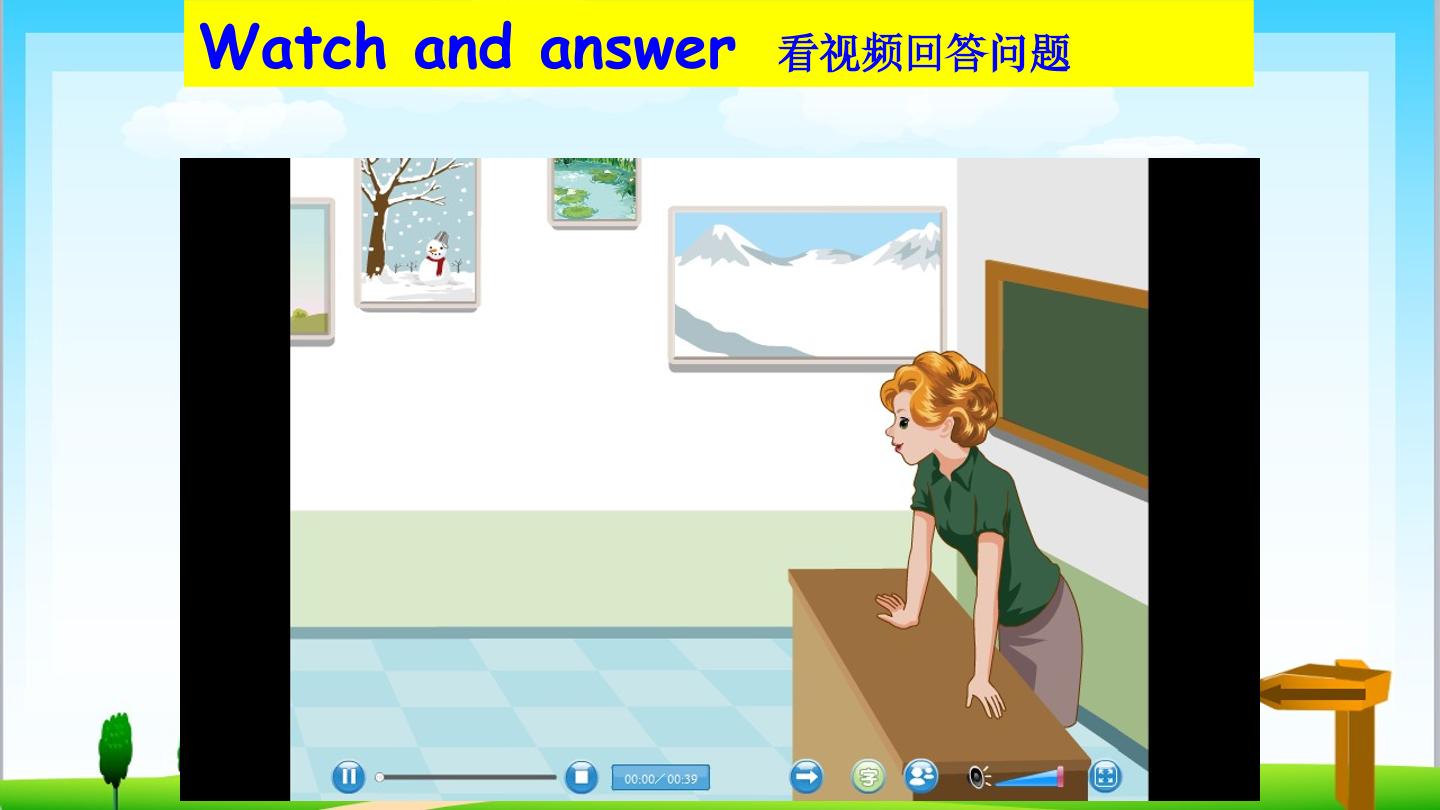 Watch and answer 看视频回答问题

00:00／00:39

字